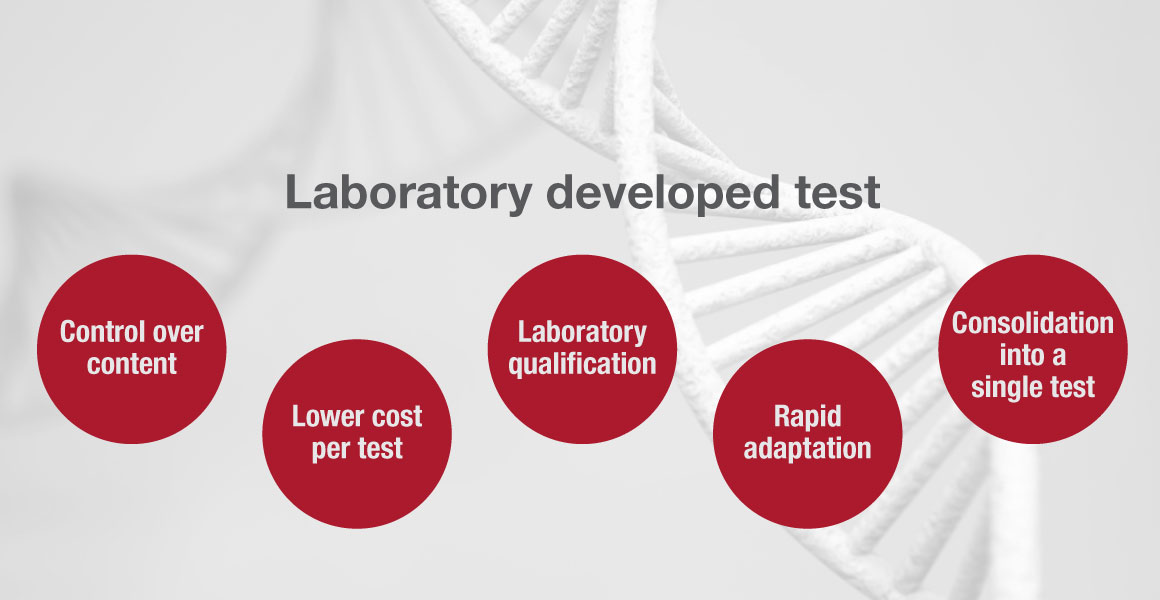 Laboratory developed test

Control over content

Lower cost per test

Laboratory qualification

Rapid adaptation

Consolidation into a single test